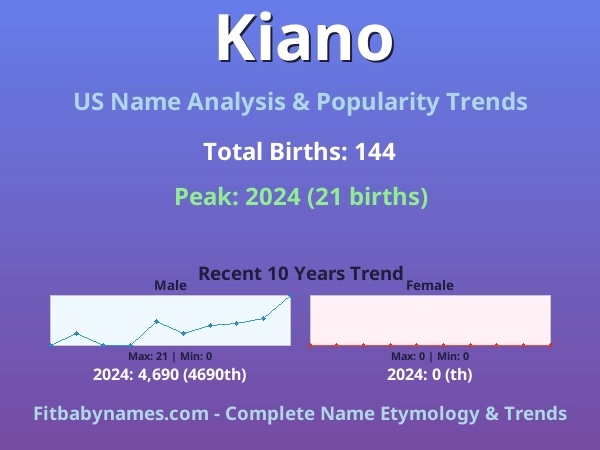 Kiano

US Name Analysis & Popularity Trends

Total Births: 144

Peak: 2024 (21 births)

Recent 10 Years Trend

Male

Max: 21 | Min: 0

2024: 4,690 (4690th)

Female

Max: 0 | Min: 0

2024: 0 (th)

Fitbabynames.com - Complete Name Etymology & Trends